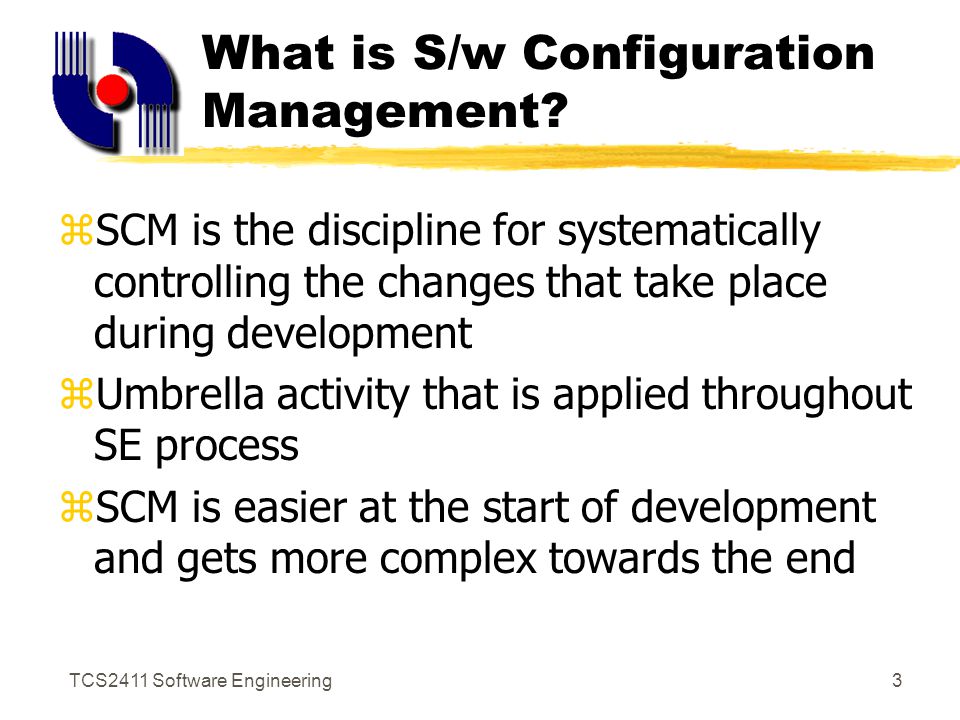 What is S/w Configuration Management?

⌘SCM is the discipline for systematically controlling the changes that take place during development

⌘Umbrella activity that is applied throughout SE process

⌘SCM is easier at the start of development and gets more complex towards the end

TCS2411 Software Engineering

3